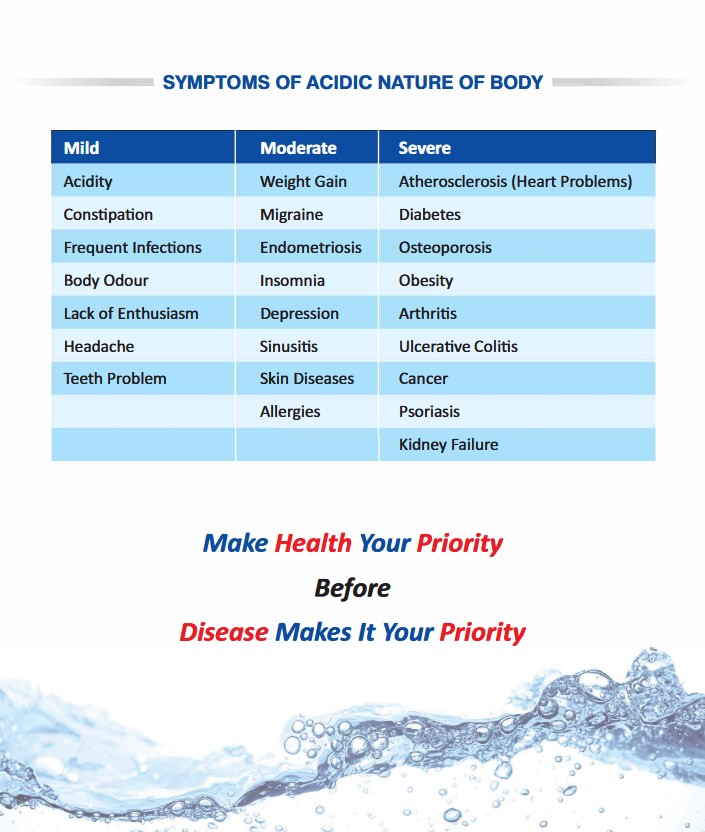 SYMPTOMS OF ACIDIC NATURE OF BODY

| Mild | Moderate | Severe |
|---|---|---|
| Acidity | Weight Gain | Atherosclerosis (Heart Problems) |
| Constipation | Migraine | Diabetes |
| Frequent Infections | Endometriosis | Osteoporosis |
| Body Odour | Insomnia | Obesity |
| Lack of Enthusiasm | Depression | Arthritis |
| Headache | Sinusitis | Ulcerative Colitis |
| Teeth Problem | Skin Diseases | Cancer |
| | Allergies | Psoriasis |
| | | Kidney Failure |

Make Health Your Priority
Before
Disease Makes It Your Priority